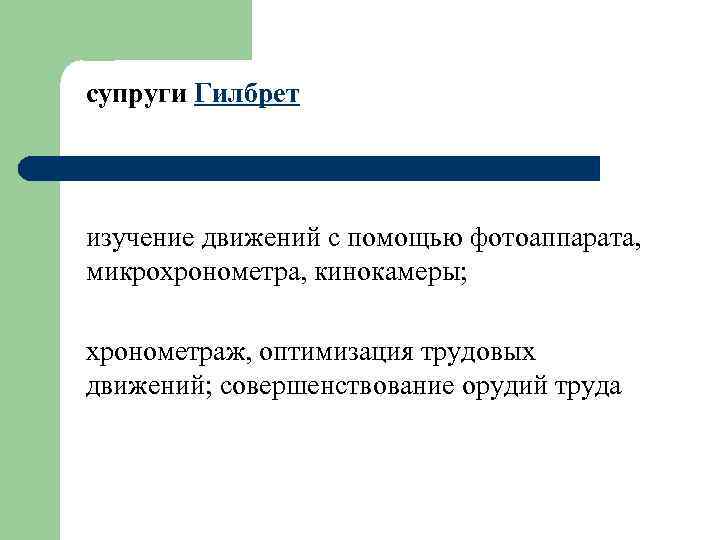 супруги Гилбрет

изучение движений с помощью фотоаппарата, микрохронометра, кинокамеры;

хронометраж, оптимизация трудовых движений; совершенствование орудий труда